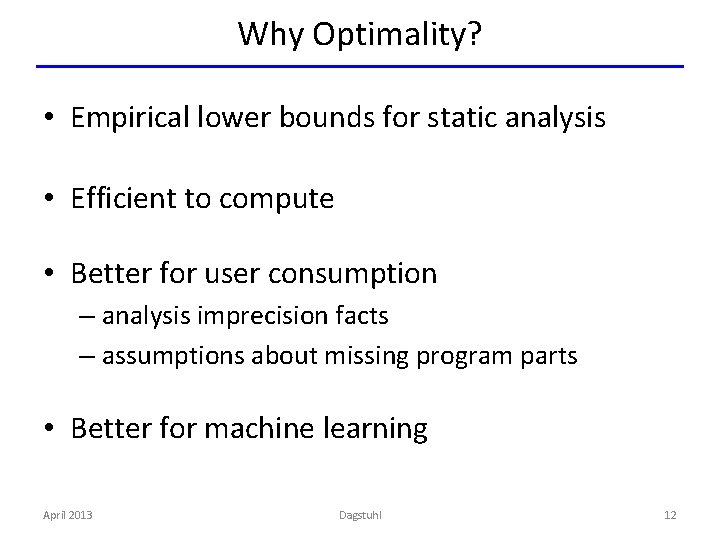 Why Optimality?

• Empirical lower bounds for static analysis

• Efficient to compute

• Better for user consumption
– analysis imprecision facts
– assumptions about missing program parts

• Better for machine learning

April 2013 Dagstuhl 12